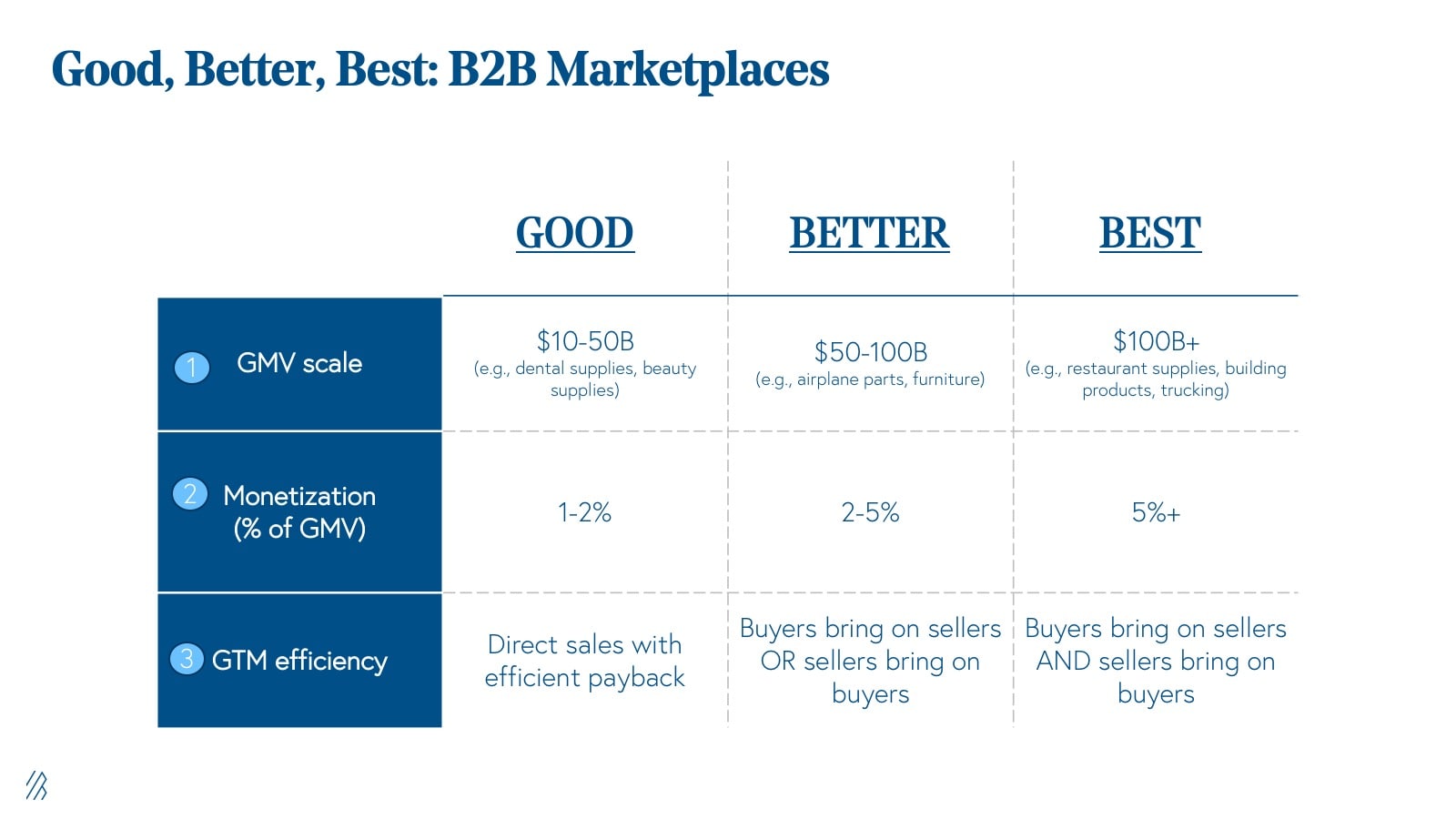 Good, Better, Best: B2B Marketplaces

| | GOOD | BETTER | BEST |
|---|---|---|---|
| 1 GMV scale | \$10-50B (e.g., dental supplies, beauty supplies) | \$50-100B (e.g., airplane parts, furniture) | \$100B+ (e.g., restaurant supplies, building products, trucking) |
| 2 Monetization (% of GMV) | 1-2% | 2-5% | 5%+ |
| 3 GTM efficiency | Direct sales with efficient payback | Buyers bring on sellers OR sellers bring on buyers | Buyers bring on sellers AND sellers bring on buyers |